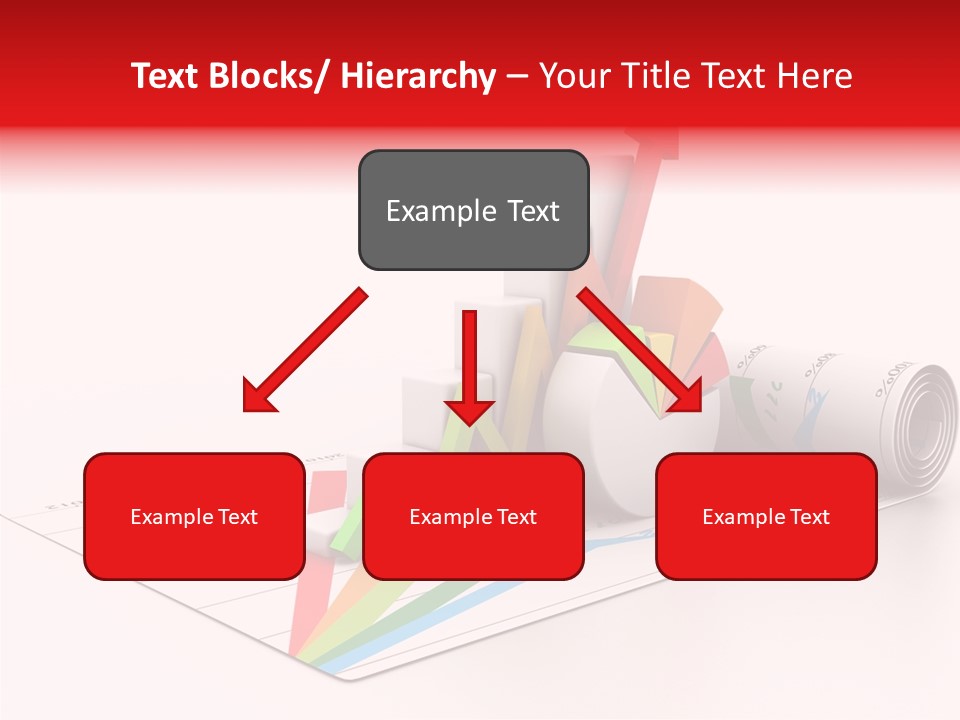 Text Blocks/ Hierarchy – Your Title Text Here

Example Text

Example Text

Example Text

Example Text